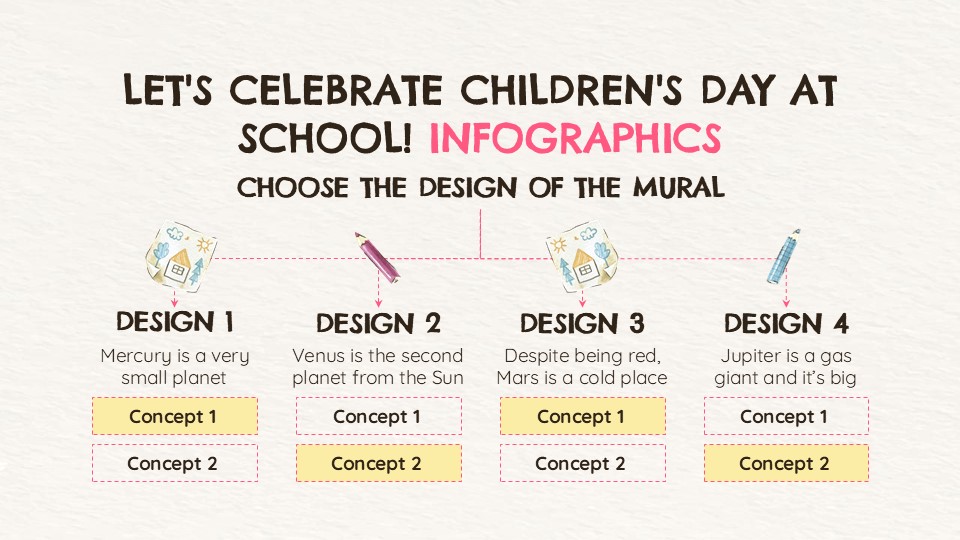 LET'S CELEBRATE CHILDREN'S DAY AT SCHOOL! INFOGRAPHICS

CHOOSE THE DESIGN OF THE MURAL

DESIGN 1

Mercury is a very small planet

Concept 1

Concept 2

DESIGN 2

Venus is the second planet from the Sun

Concept 1

Concept 2

DESIGN 3

Despite being red, Mars is a cold place

Concept 1

Concept 2

DESIGN 4

Jupiter is a gas giant and it's big

Concept 1

Concept 2